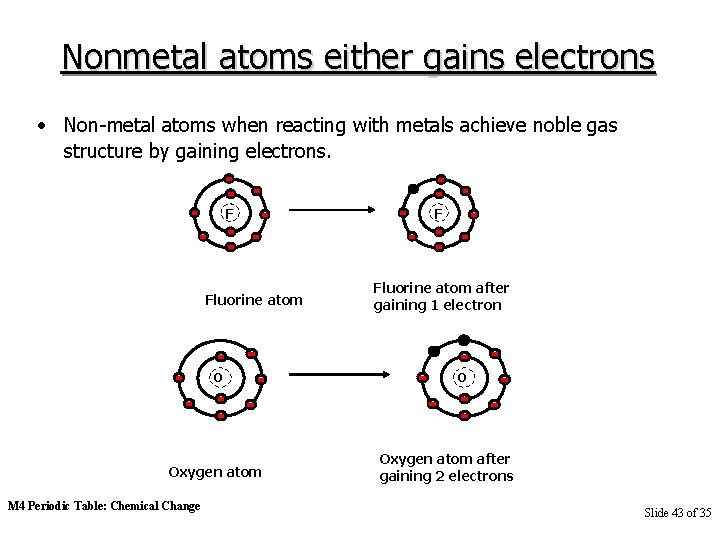 Nonmetal atoms either gains electrons

• Non-metal atoms when reacting with metals achieve noble gas structure by gaining electrons.

F

F

Fluorine atom

Fluorine atom after gaining 1 electron

O

O

Oxygen atom

Oxygen atom after gaining 2 electrons

M4 Periodic Table: Chemical Change

Slide 43 of 35